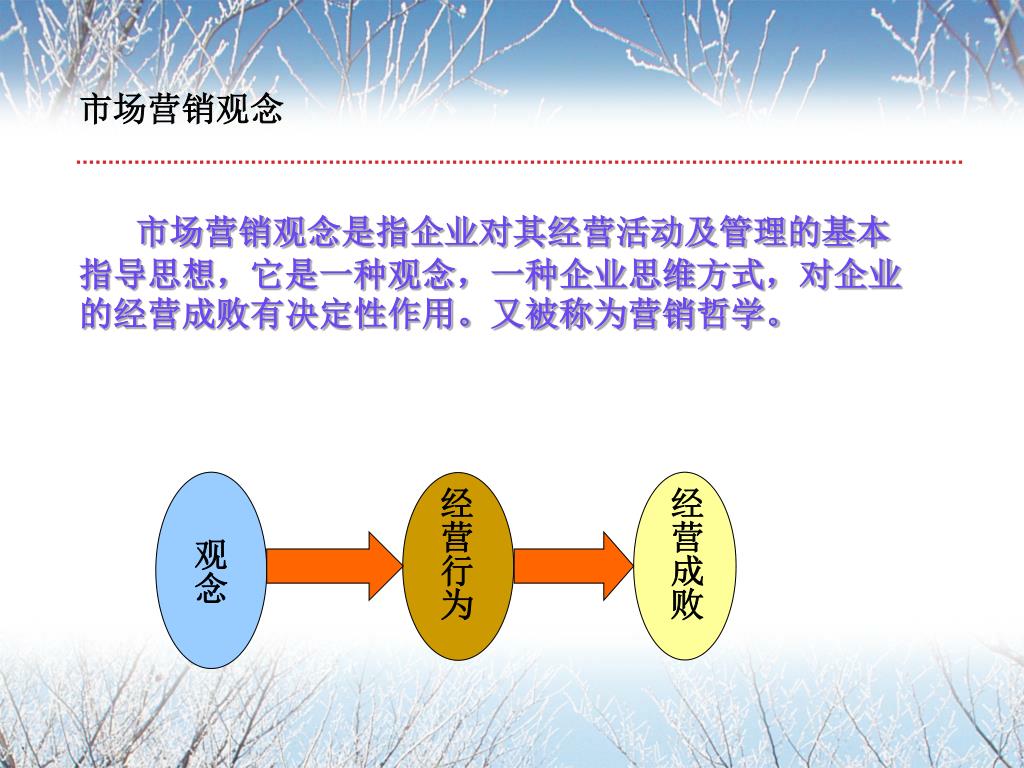 市场营销观念

市场营销观念是指企业对其经营活动及管理的基本指导思想，它是一种观念，一种企业思维方式，对企业的经营成败有决定性作用。又被称为营销哲学。

观念

经营行为

经营成败